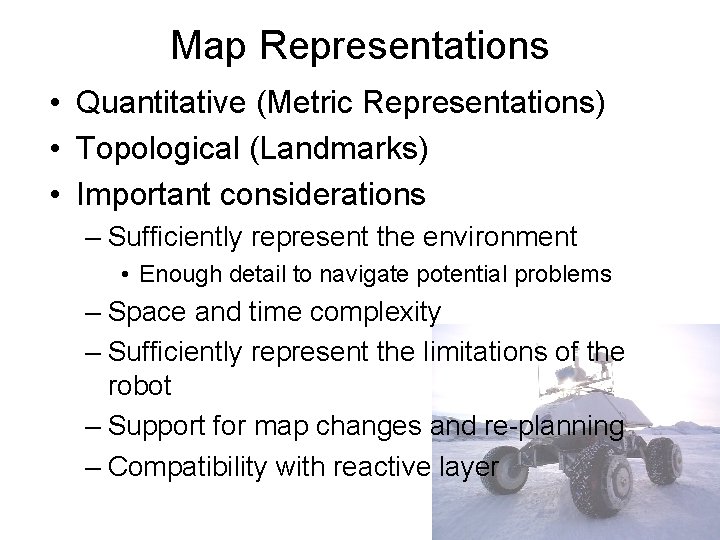 Map Representations

• Quantitative (Metric Representations)
• Topological (Landmarks)
• Important considerations
– Sufficiently represent the environment
• Enough detail to navigate potential problems
– Space and time complexity
– Sufficiently represent the limitations of the robot
– Support for map changes and re-planning
– Compatibility with reactive layer